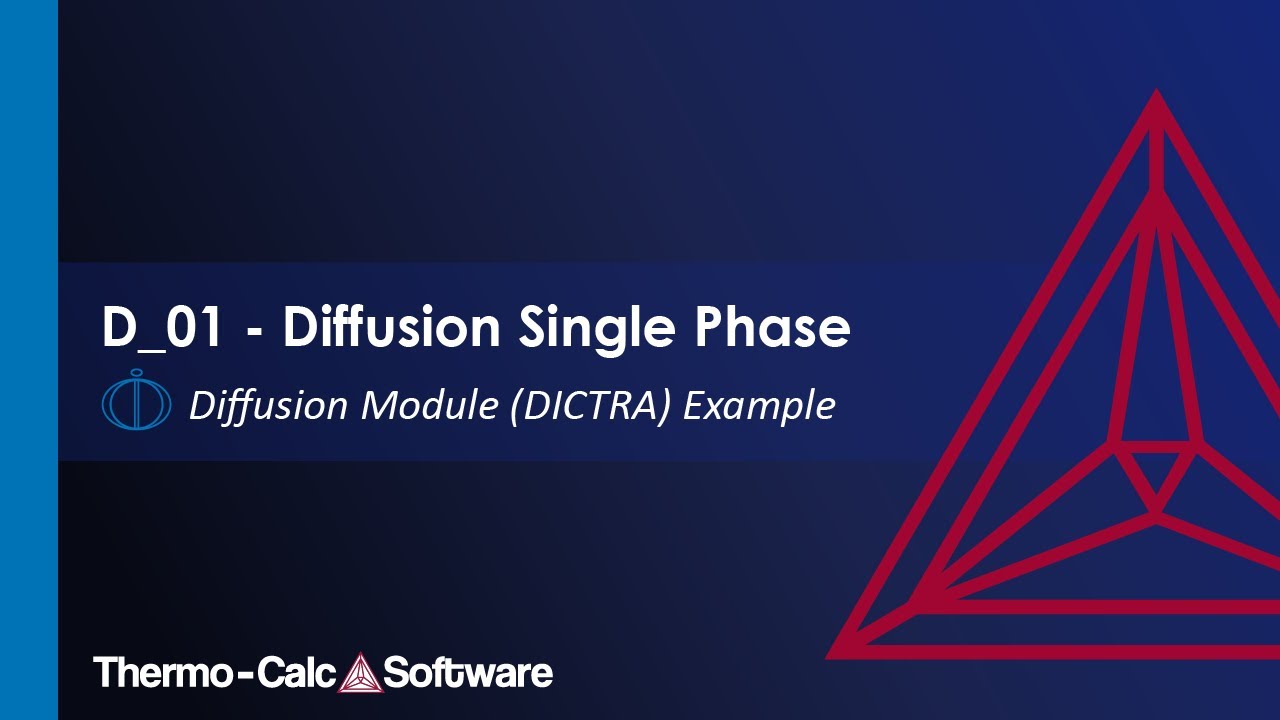 D_01 - Diffusion Single Phase

Diffusion Module (DICTRA) Example

Thermo-Calc Software